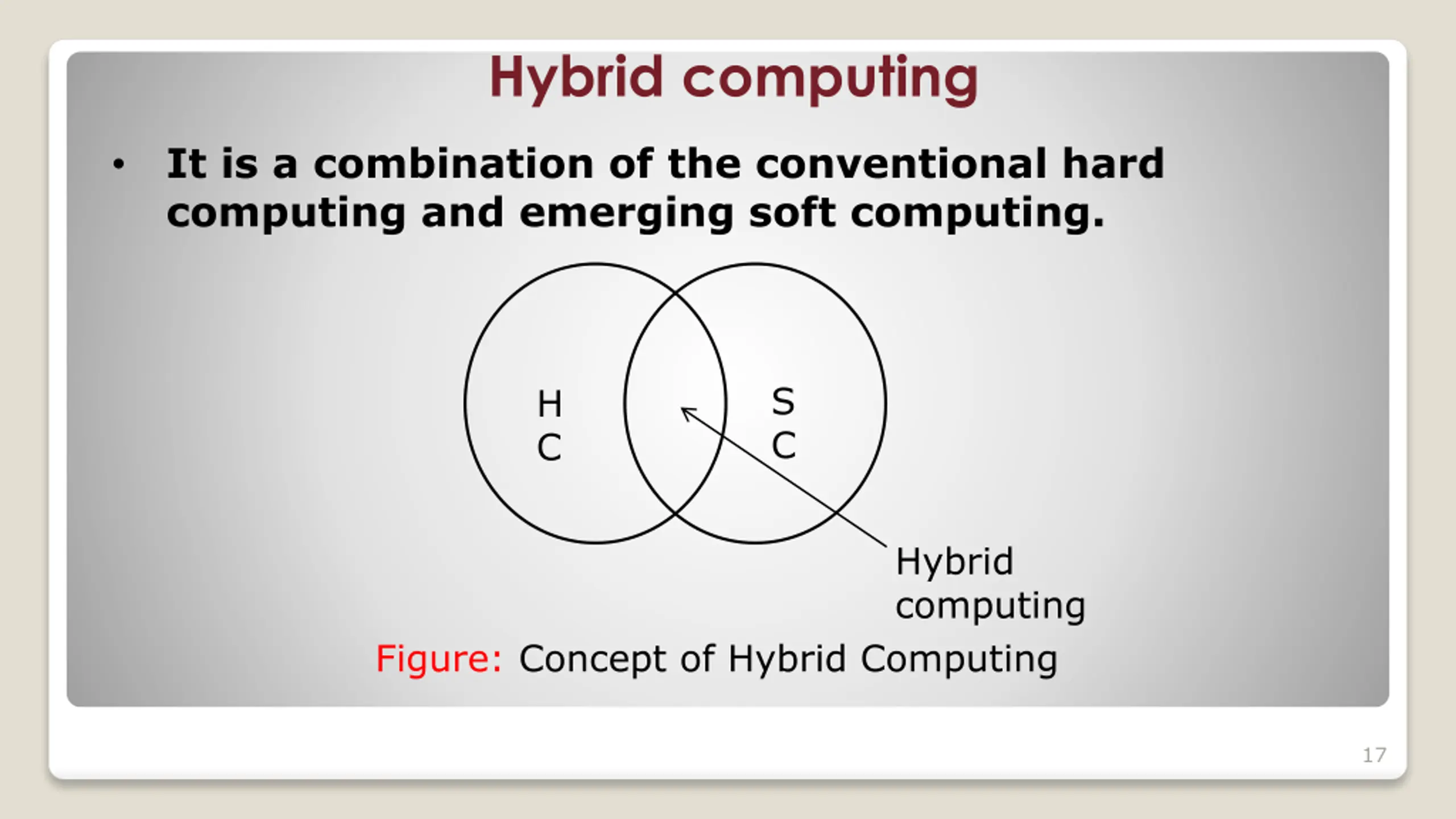 Hybrid computing

• It is a combination of the conventional hard computing and emerging soft computing.

H
C

S
C

Hybrid computing

Figure: Concept of Hybrid Computing

17